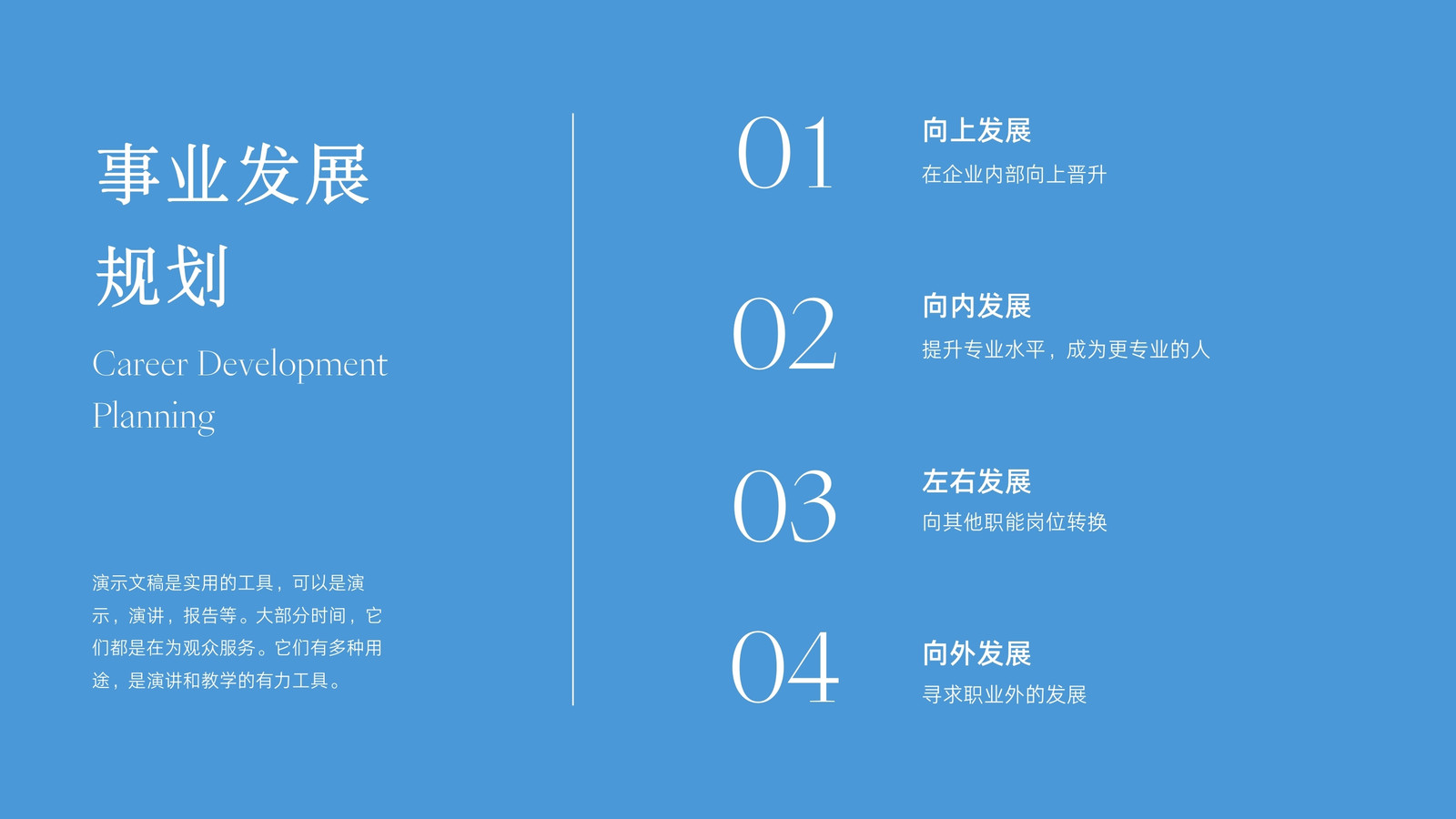 事业发展规划

Career Development Planning

演示文稿是实用的工具，可以是演示，演讲，报告等。大部分时间，它们都是在为观众服务。它们有多种用途，是演讲和教学的有力工具。

01
向上发展
在企业内部向上晋升

02
向内发展
提升专业水平，成为更专业的人

03
左右发展
向其他职能岗位转换

04
向外发展
寻求职业外的发展